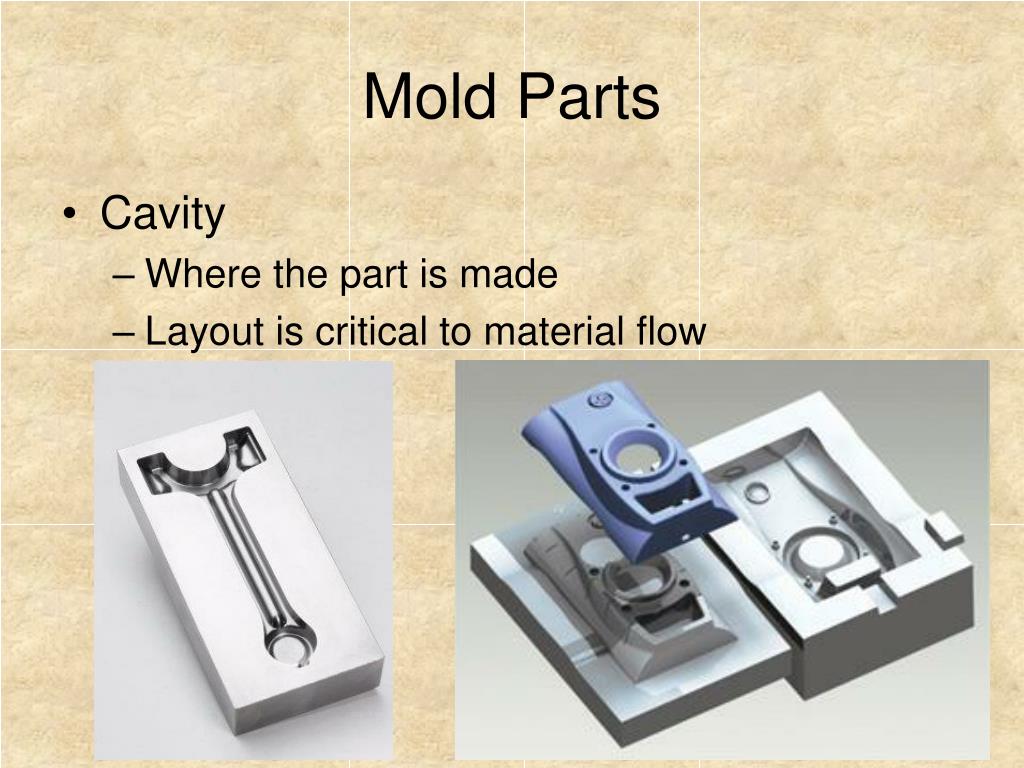 Mold Parts

• Cavity
– Where the part is made
– Layout is critical to material flow